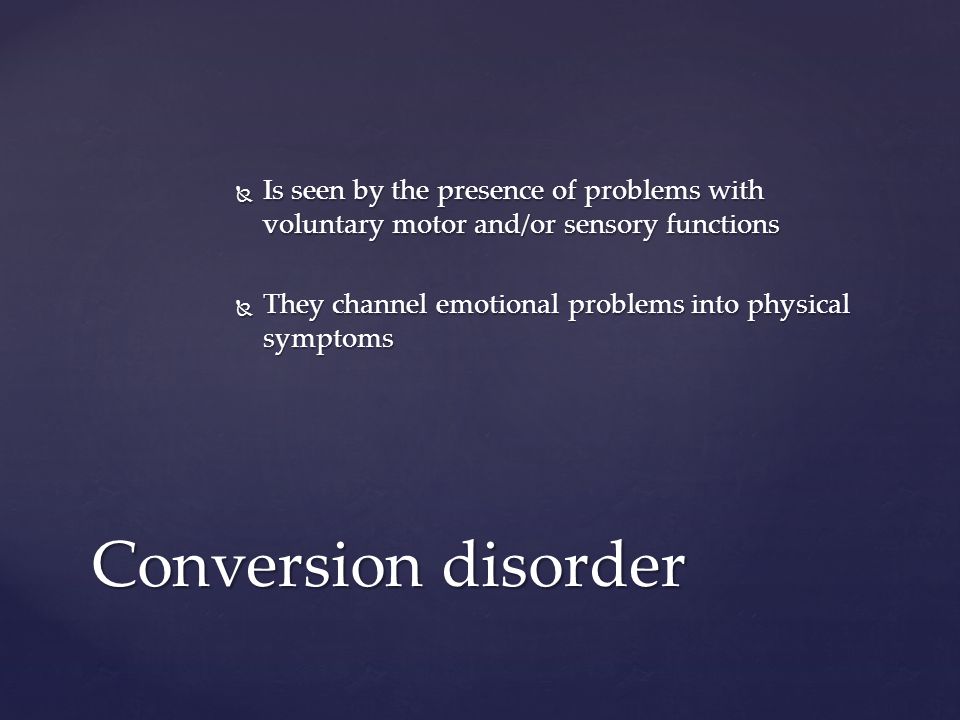 Is seen by the presence of problems with voluntary motor and/or sensory functions

They channel emotional problems into physical symptoms

Conversion disorder